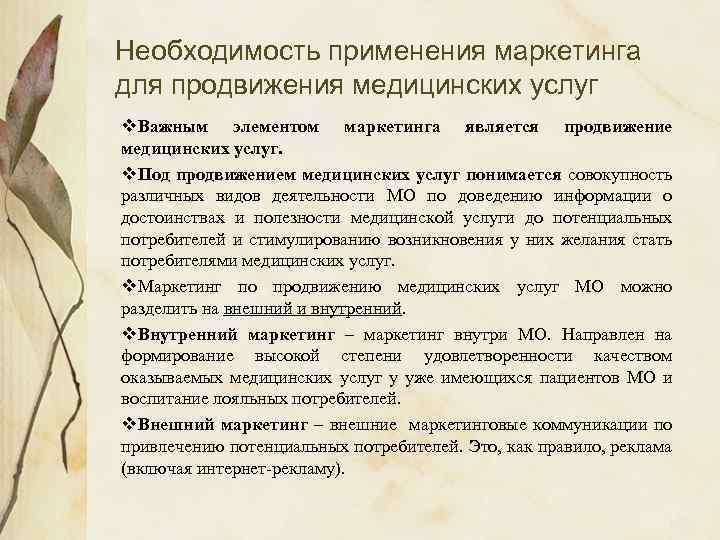 Необходимость применения маркетинга для продвижения медицинских услуг

❖Важным элементом маркетинга является продвижение медицинских услуг.

❖Под продвижением медицинских услуг понимается совокупность различных видов деятельности МО по доведению информации о достоинствах и полезности медицинской услуги до потенциальных потребителей и стимулированию возникновения у них желания стать потребителями медицинских услуг.

❖Маркетинг по продвижению медицинских услуг МО можно разделить на внешний и внутренний.

❖Внутренний маркетинг – маркетинг внутри МО. Направлен на формирование высокой степени удовлетворенности качеством оказываемых медицинских услуг у уже имеющихся пациентов МО и воспитание лояльных потребителей.

❖Внешний маркетинг – внешние маркетинговые коммуникации по привлечению потенциальных потребителей. Это, как правило, реклама (включая интернет-рекламу).